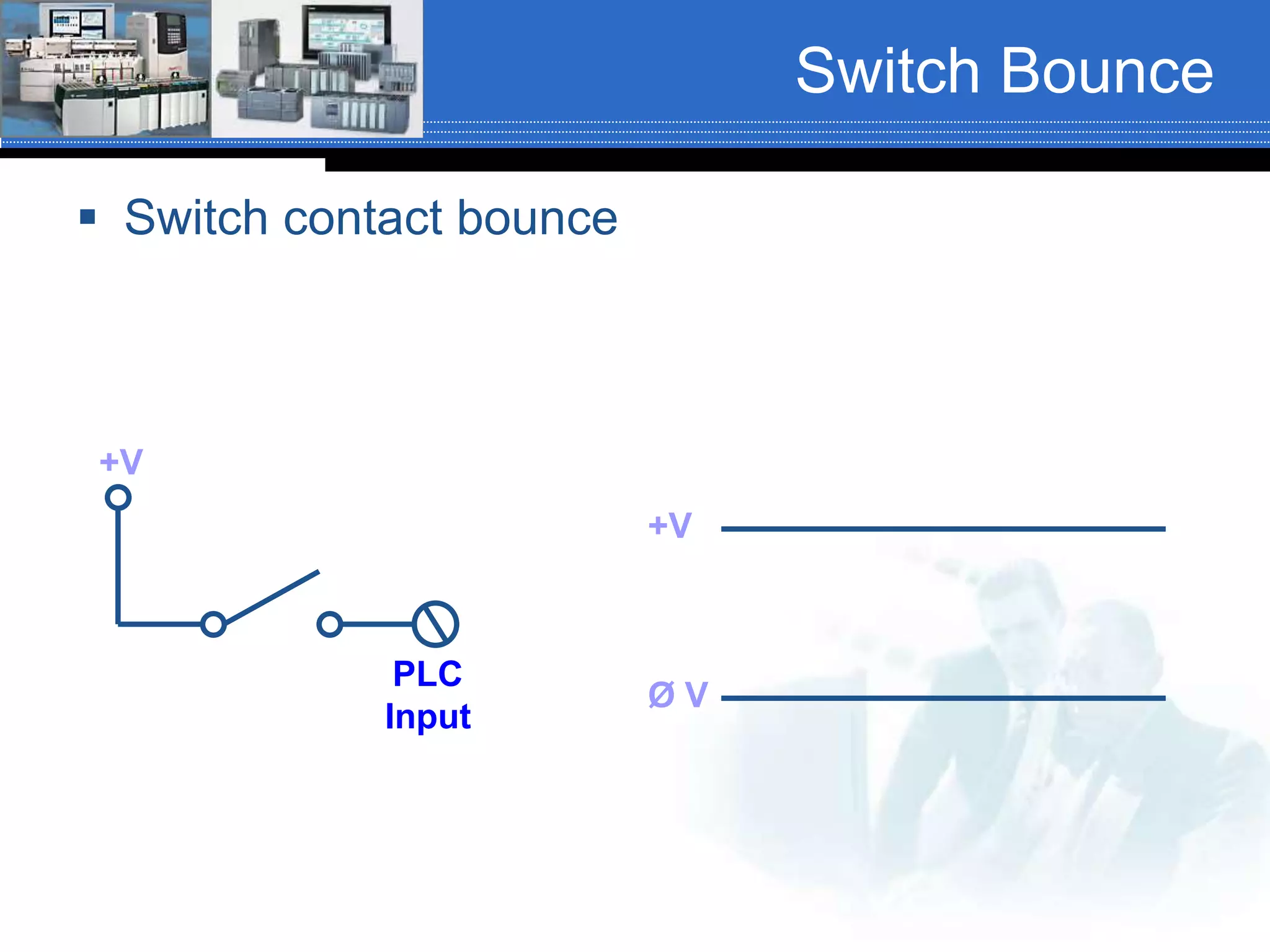 Switch Bounce

▪ Switch contact bounce

+V

PLC Input

+V

Ø V